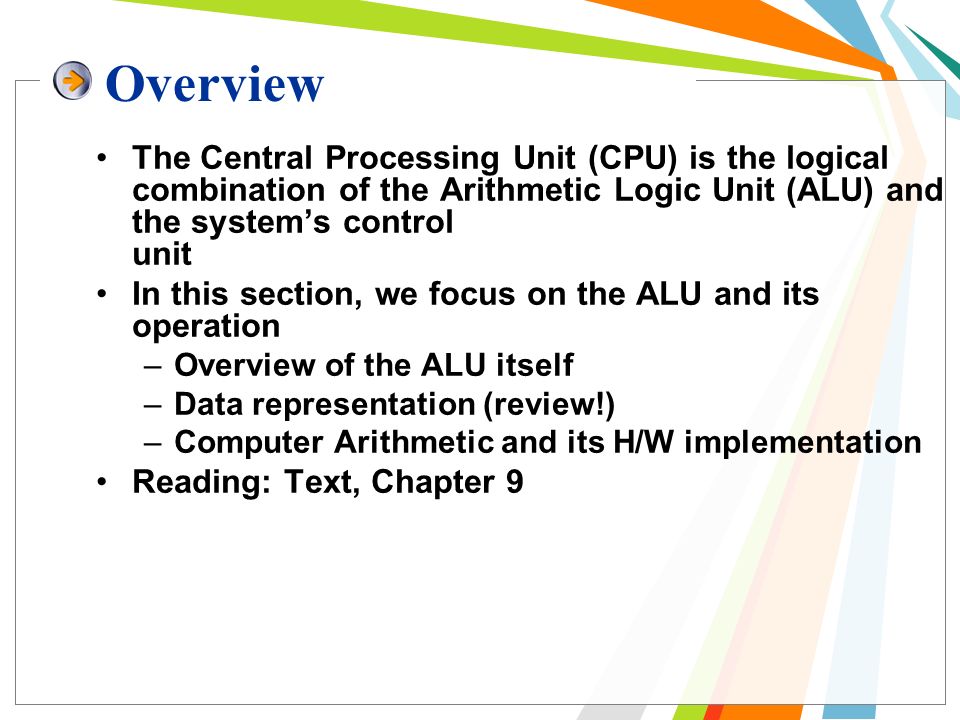 Overview

• The Central Processing Unit (CPU) is the logical combination of the Arithmetic Logic Unit (ALU) and the system's control unit

• In this section, we focus on the ALU and its operation
– Overview of the ALU itself
– Data representation (review!)
– Computer Arithmetic and its H/W implementation

• Reading: Text, Chapter 9